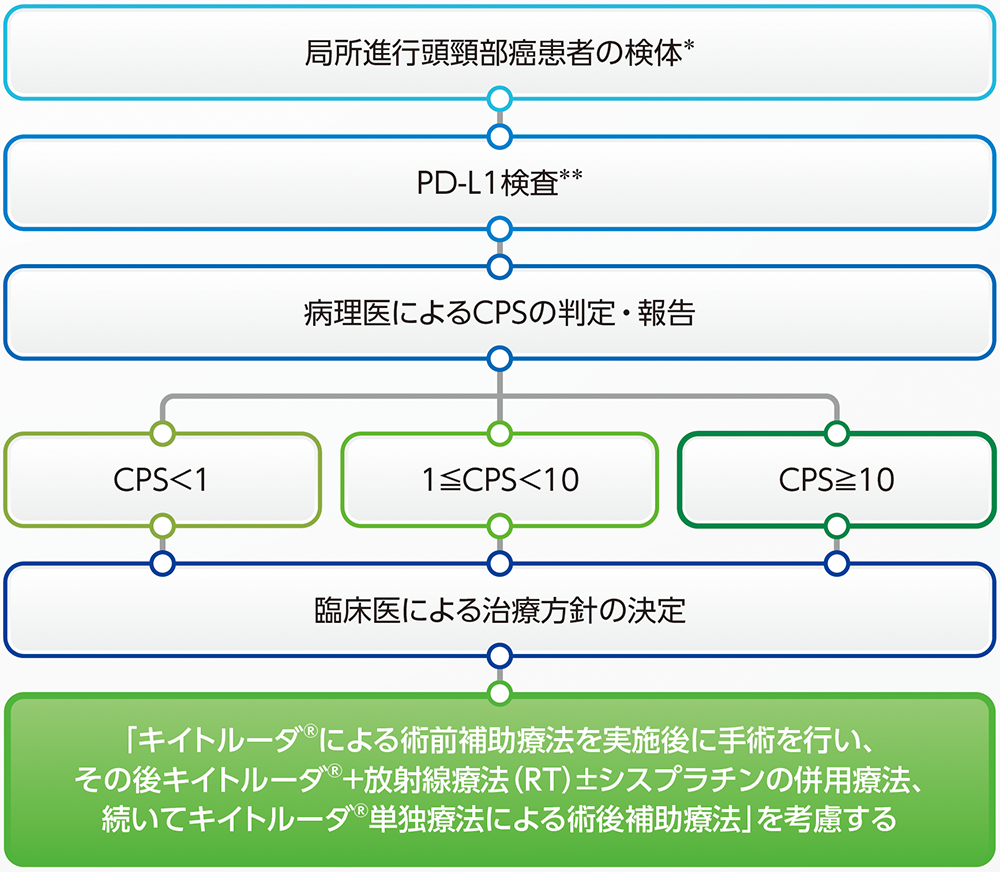 局所進行頭頸部癌患者の検体*

PD-L1検査**

病理医によるCPSの判定・報告

CPS<1

1≦CPS<10

CPS≧10

臨床医による治療方針の決定

「キイトルーダ®による術前補助療法を実施後に手術を行い、その後キイトルーダ®+放射線療法（RT）±シスプラチンの併用療法、続いてキイトルーダ®単独療法による術後補助療法」を考慮する